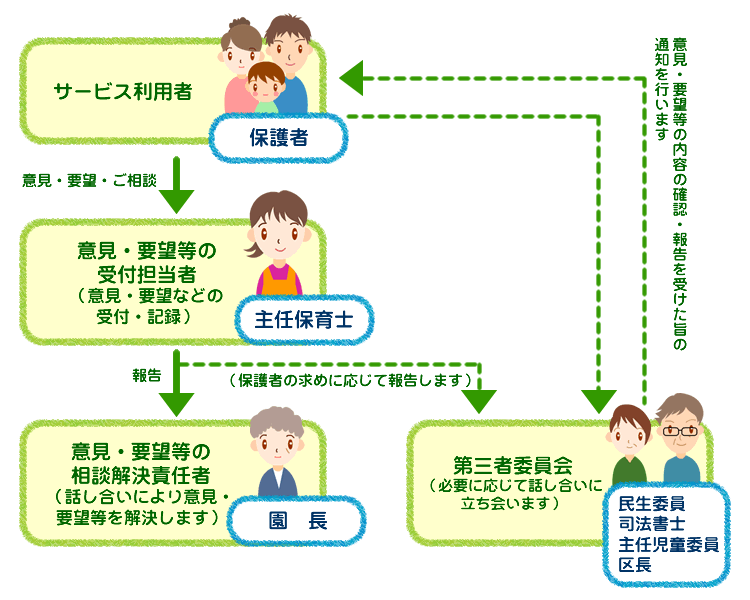 サービス利用者

保護者

意見・要望・ご相談

意見・要望等の受付担当者
（意見・要望などの受付・記録）

主任保育士

報告

（保護者の求めに応じて報告します）

意見・要望等の相談解決責任者
（話し合いにより意見・要望等を解決します）

園　長

第三者委員会
（必要に応じて話し合いに立ち会います）

民生委員
司法書士
主任児童委員
区長

意見・要望等の内容の確認・報告を受けた旨の通知を行います